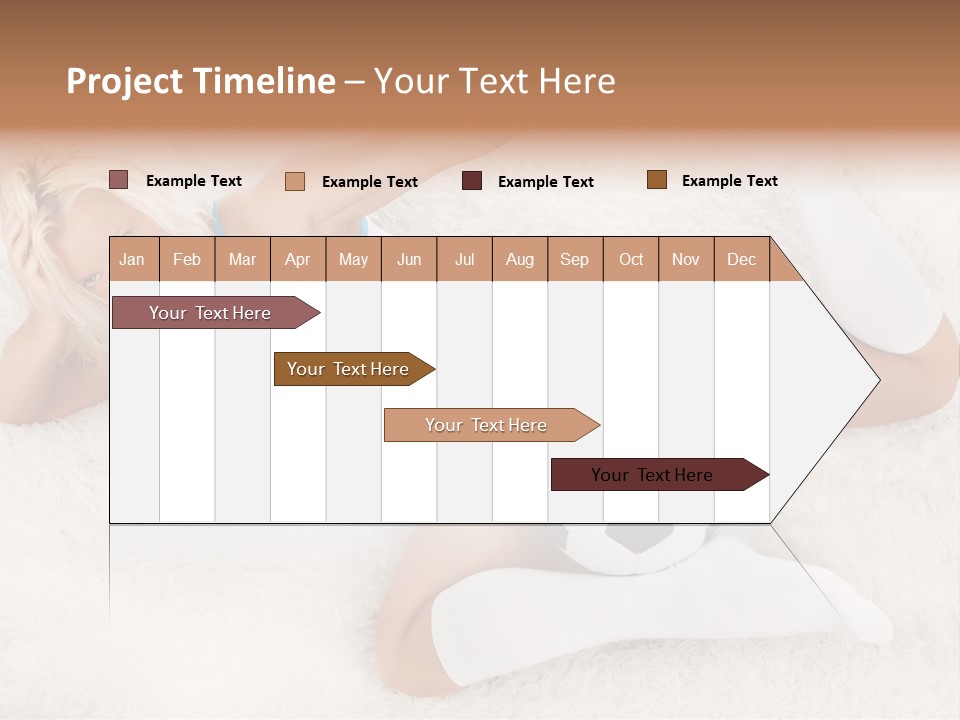 Project Timeline – Your Text Here

Example Text Example Text Example Text Example Text

| Jan | Feb | Mar | Apr | May | Jun | Jul | Aug | Sep | Oct | Nov | Dec |
|---|---|---|---|---|---|---|---|---|---|---|---|

Your Text Here

Your Text Here

Your Text Here

Your Text Here